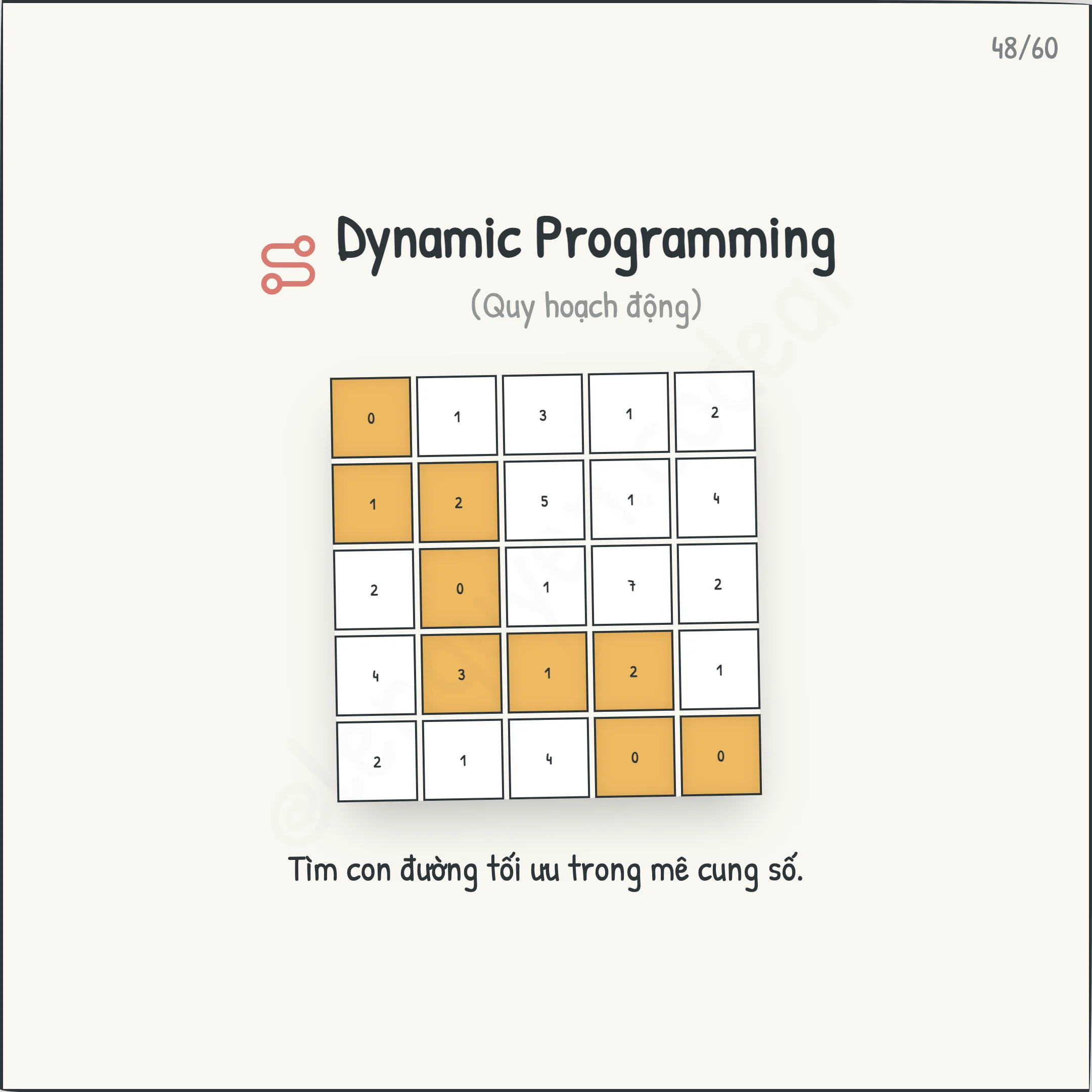 48/60

Dynamic Programming

(Quy hoạch động)

| 0 | 1 | 3 | 1 | 2 |
|---|---|---|---|---|
| 1 | 2 | 5 | 1 | 4 |
| 2 | 0 | 1 | 7 | 2 |
| 4 | 3 | 1 | 2 | 1 |
| 2 | 1 | 4 | 0 | 0 |

Tìm con đường tối ưu trong mê cung số.